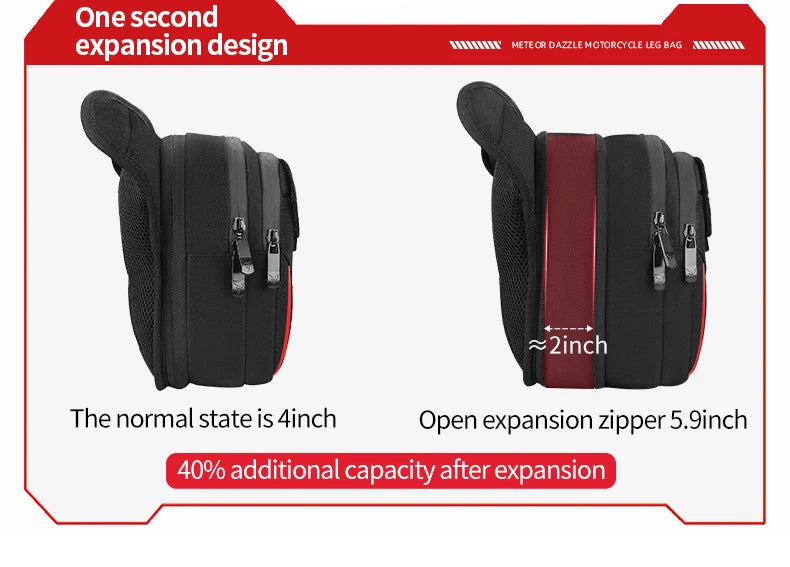 One second expansion design

METEOR DAZZLE MOTORCYCLE LEG BAG

≈2inch

The normal state is 4inch

Open expansion zipper 5.9inch

40% additional capacity after expansion